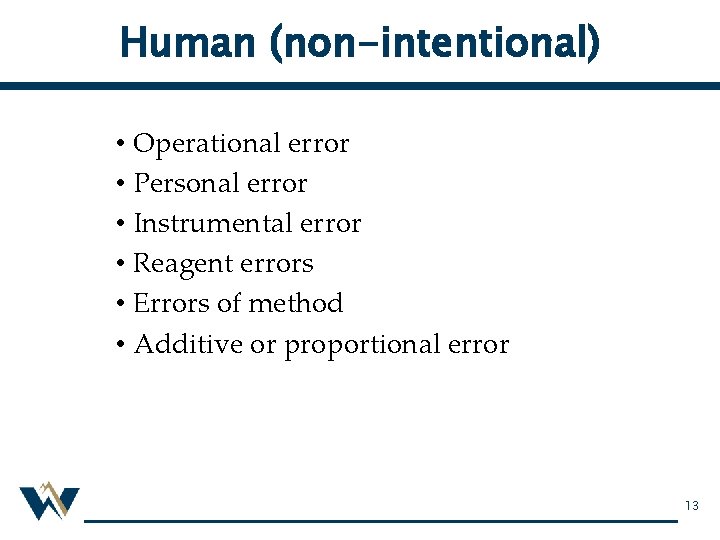 Human (non-intentional)

• Operational error
• Personal error
• Instrumental error
• Reagent errors
• Errors of method
• Additive or proportional error

13